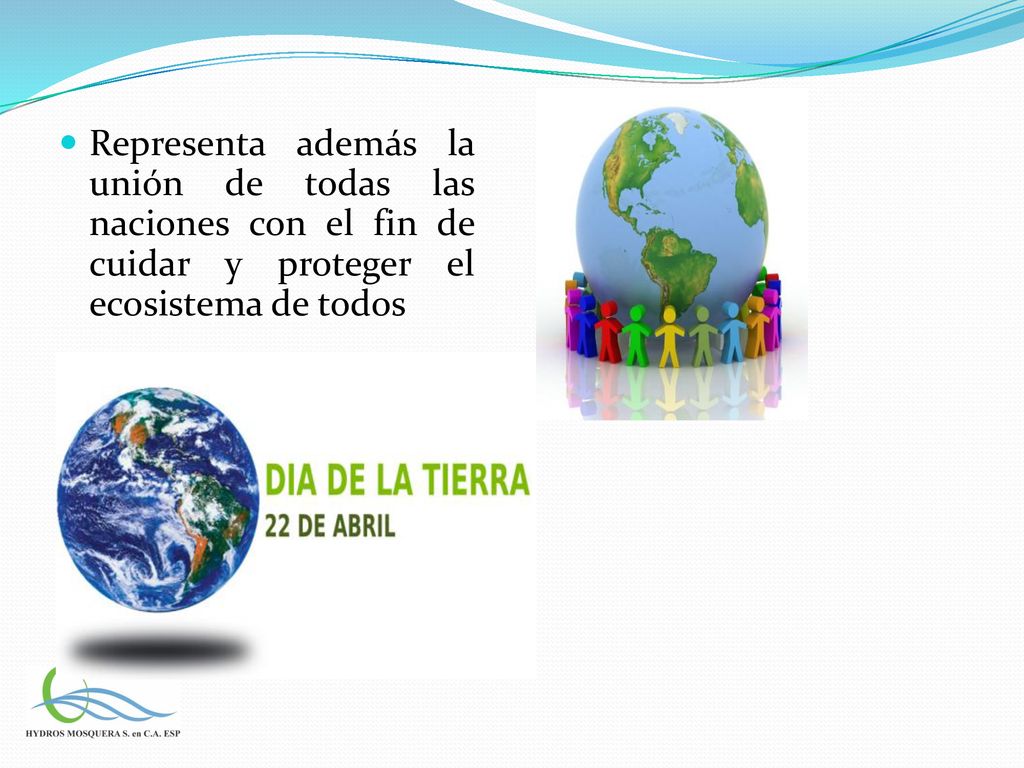 Representa además la unión de todas las naciones con el fin de cuidar y proteger el ecosistema de todos

DIA DE LA TIERRA
22 DE ABRIL

HYDROS MOSQUERA S. en C.A. ESP